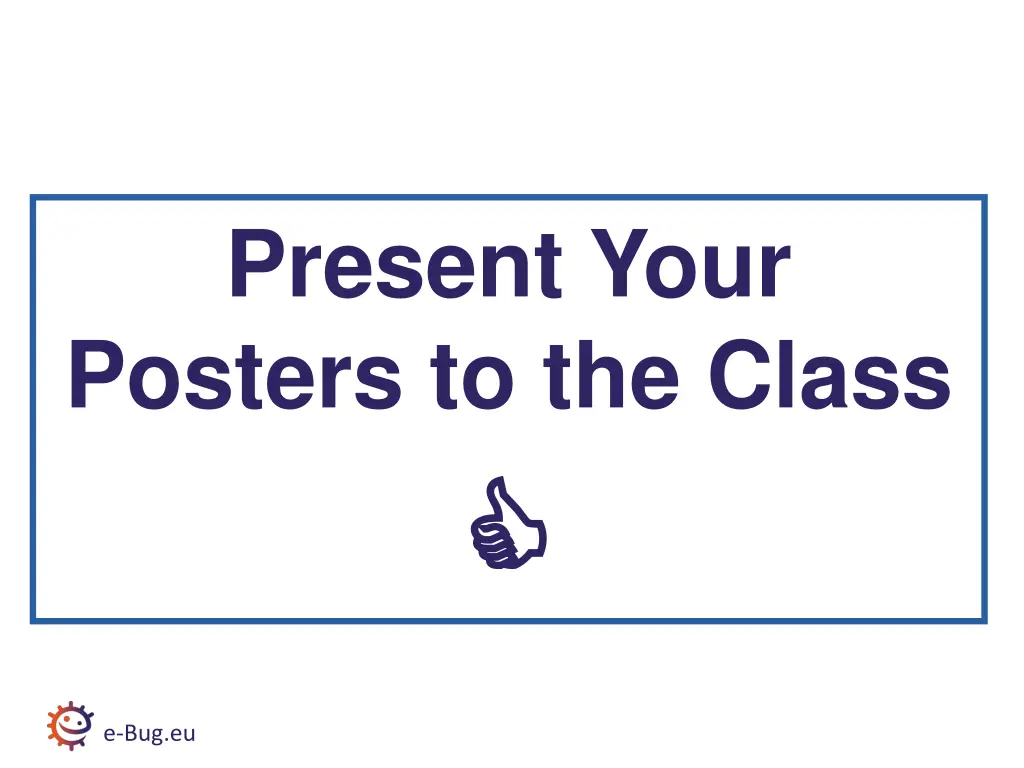 Present Your Posters to the Class

e-Bug.eu